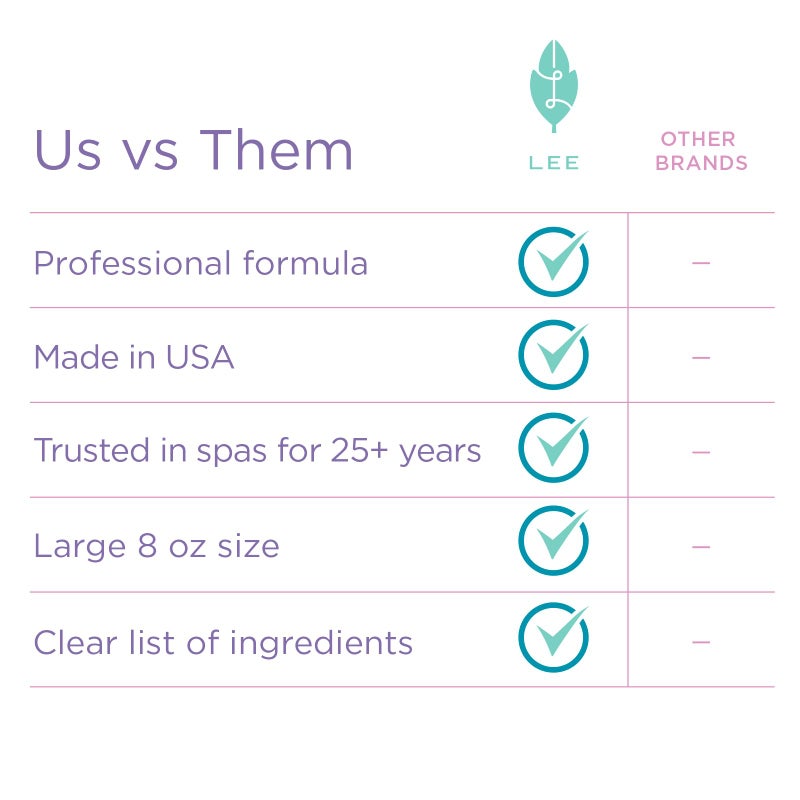 | Us vs Them | LEE | OTHER BRANDS |
|---|---|---|
| Professional formula | ✓ | – |
| Made in USA | ✓ | – |
| Trusted in spas for 25+ years | ✓ | – |
| Large 8 oz size | ✓ | – |
| Clear list of ingredients | ✓ | – |